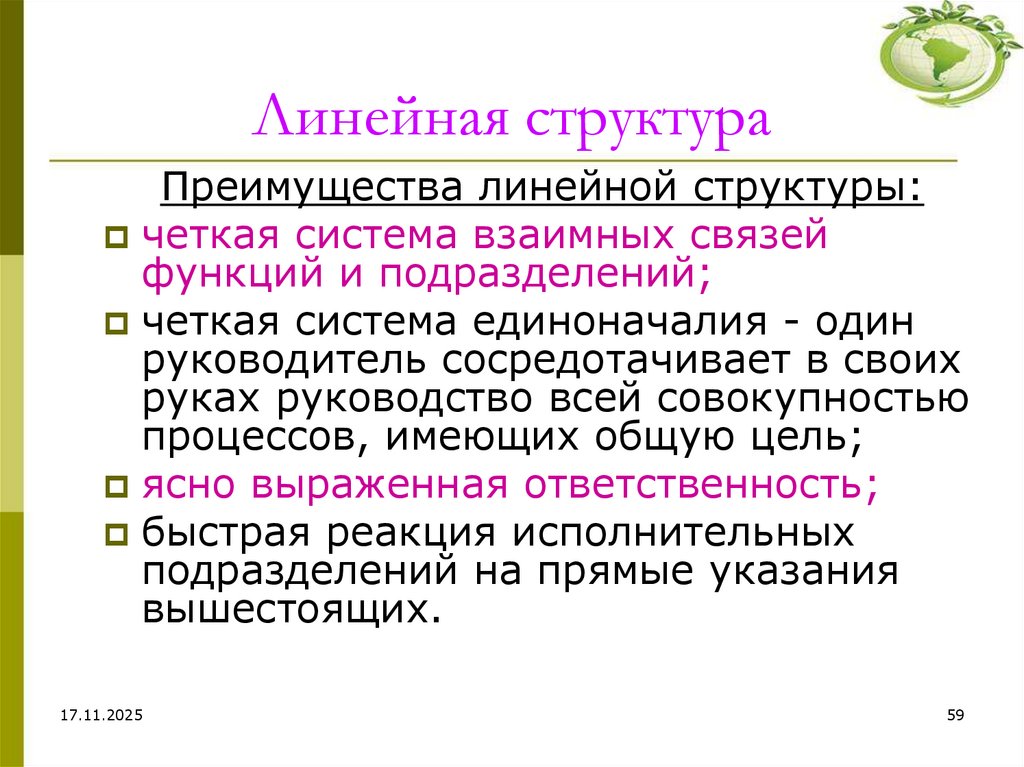 Линейная структура

Преимущества линейной структуры:

четкая система взаимных связей функций и подразделений;

четкая система единоначалия - один руководитель сосредотачивает в своих руках руководство всей совокупностью процессов, имеющих общую цель;

ясно выраженная ответственность;

быстрая реакция исполнительных подразделений на прямые указания вышестоящих.

17.11.2025

59